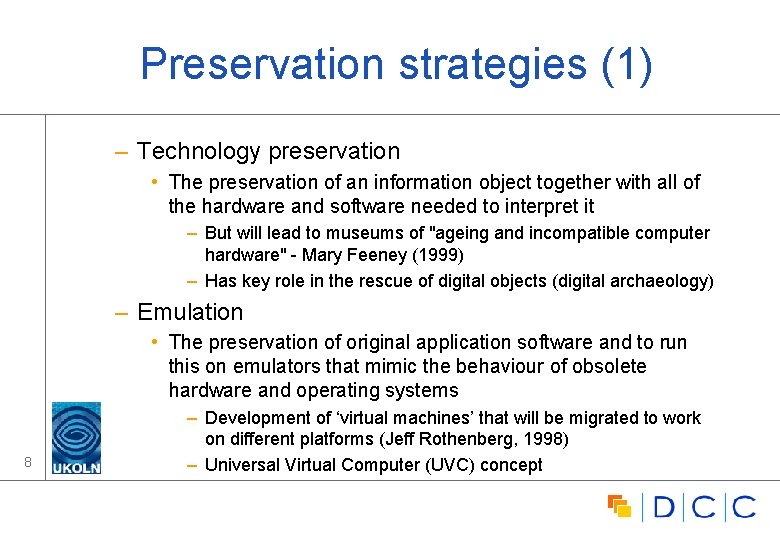 Preservation strategies (1)

– Technology preservation

• The preservation of an information object together with all of the hardware and software needed to interpret it

– But will lead to museums of "ageing and incompatible computer hardware" - Mary Feeney (1999)

– Has key role in the rescue of digital objects (digital archaeology)

– Emulation

• The preservation of original application software and to run this on emulators that mimic the behaviour of obsolete hardware and operating systems

– Development of ‘virtual machines’ that will be migrated to work on different platforms (Jeff Rothenberg, 1998)

– Universal Virtual Computer (UVC) concept

8

UKOLN

DCC